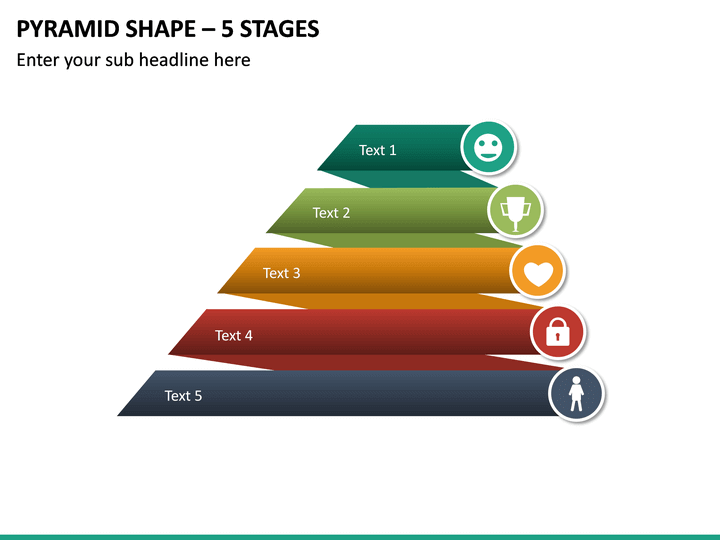 PYRAMID SHAPE – 5 STAGES

Enter your sub headline here

Text 1

Text 2

Text 3

Text 4

Text 5